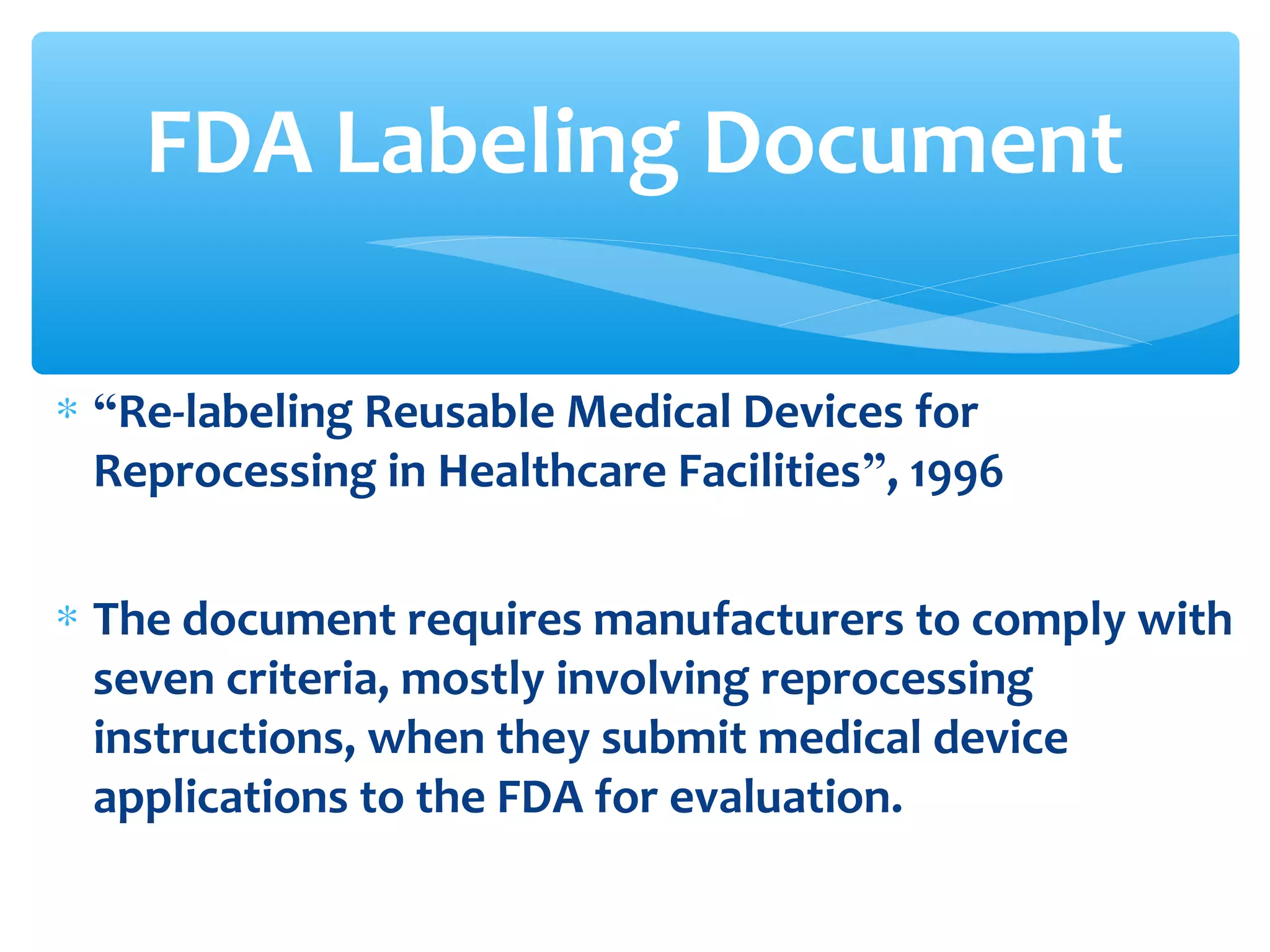 FDA Labeling Document

* “Re-labeling Reusable Medical Devices for Reprocessing in Healthcare Facilities”, 1996

* The document requires manufacturers to comply with seven criteria, mostly involving reprocessing instructions, when they submit medical device applications to the FDA for evaluation.